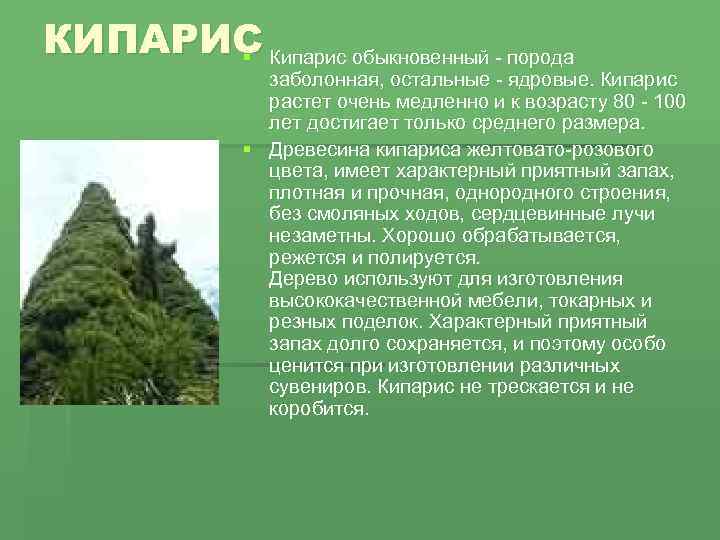 КИПАРИС

Кипарис обыкновенный - порода заболонная, остальные - ядровые. Кипарис растет очень медленно и к возрасту 80 - 100 лет достигает только среднего размера.

Древесина кипариса желтовато-розового цвета, имеет характерный приятный запах, плотная и прочная, однородного строения, без смоляных ходов, сердцевинные лучи незаметны. Хорошо обрабатывается, режется и полируется.
Дерево используют для изготовления высококачественной мебели, токарных и резных поделок. Характерный приятный запах долго сохраняется, и поэтому особо ценится при изготовлении различных сувениров. Кипарис не трескается и не коробится.